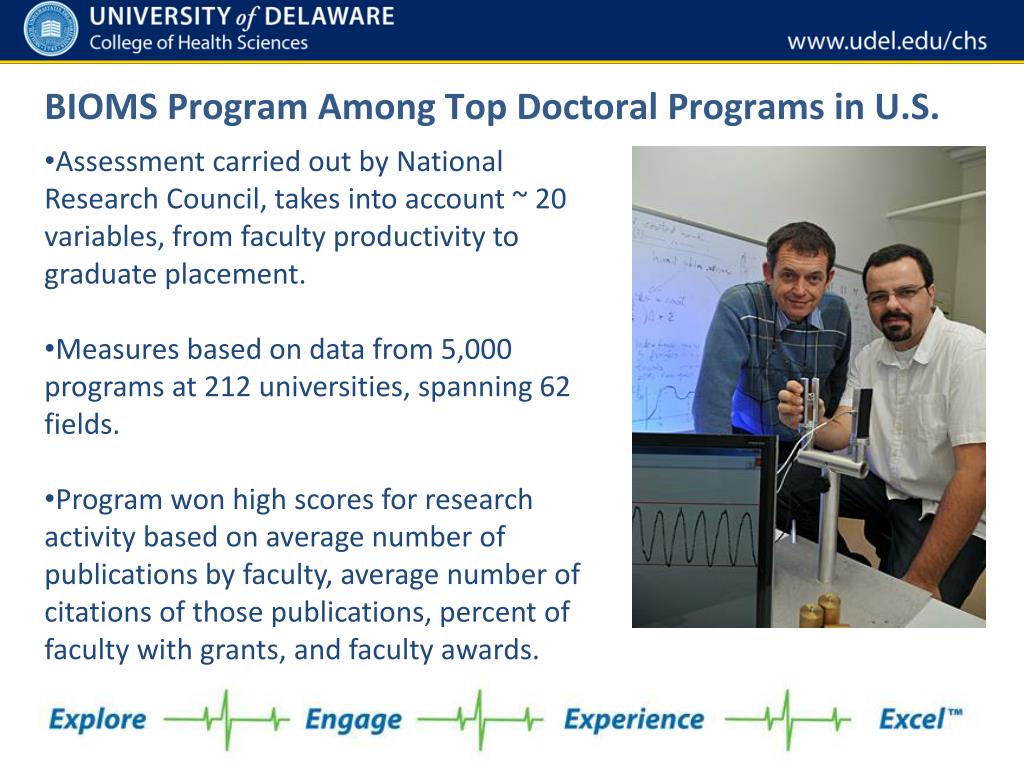 UNIVERSITY of DELAWARE
College of Health Sciences
www.udel.edu/chs

BIOMS Program Among Top Doctoral Programs in U.S.

•Assessment carried out by National Research Council, takes into account ~ 20 variables, from faculty productivity to graduate placement.

•Measures based on data from 5,000 programs at 212 universities, spanning 62 fields.

•Program won high scores for research activity based on average number of publications by faculty, average number of citations of those publications, percent of faculty with grants, and faculty awards.

Explore Engage Experience Excel™